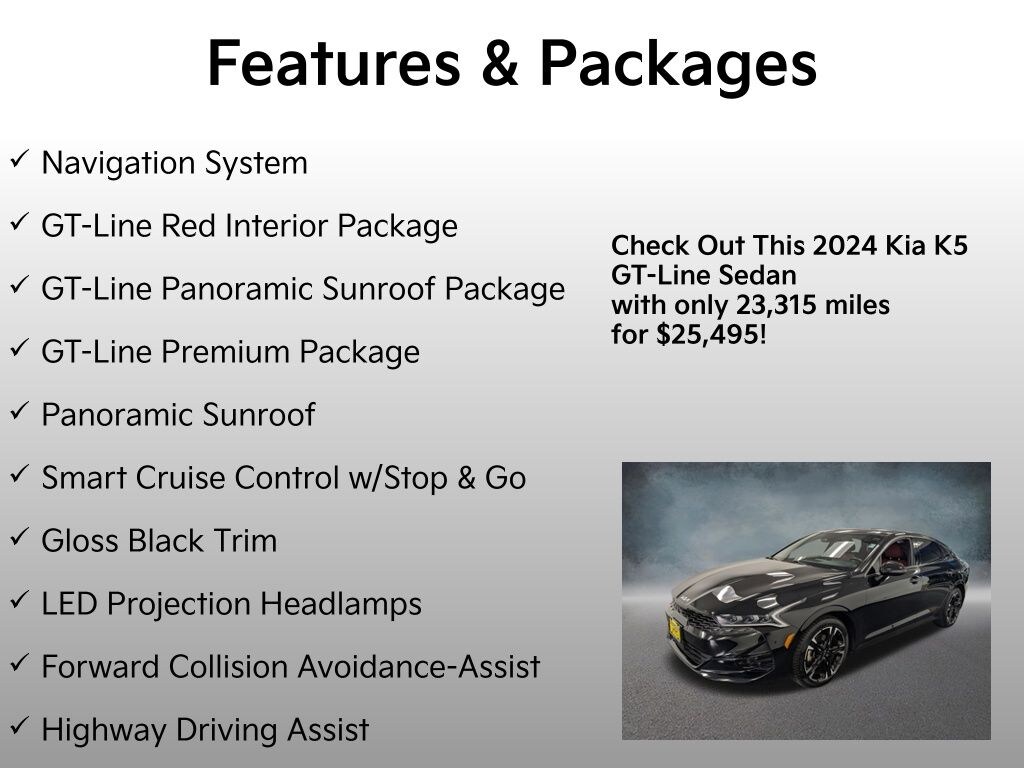 Features & Packages

✓ Navigation System

✓ GT-Line Red Interior Package

✓ GT-Line Panoramic Sunroof Package

✓ GT-Line Premium Package

✓ Panoramic Sunroof

✓ Smart Cruise Control w/Stop & Go

✓ Gloss Black Trim

✓ LED Projection Headlamps

✓ Forward Collision Avoidance-Assist

✓ Highway Driving Assist

Check Out This 2024 Kia K5 GT-Line Sedan with only 23,315 miles for $25,495!